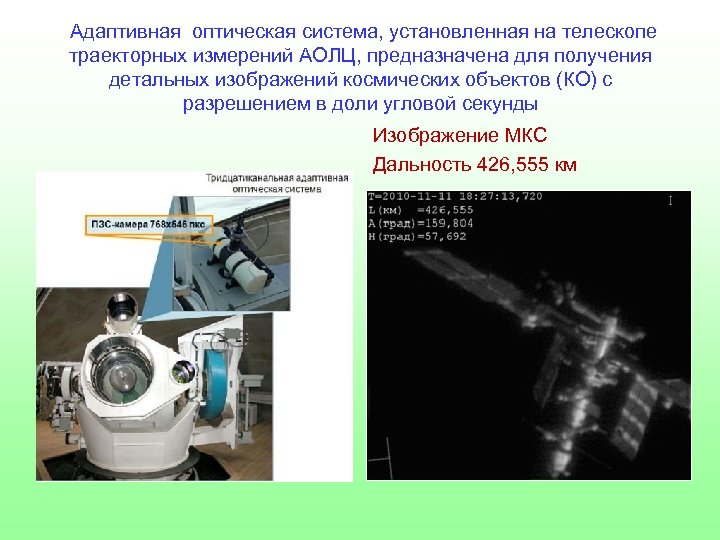 Адаптивная оптическая система, установленная на телескопе траекторных измерений АОЛЦ, предназначена для получения детальных изображений космических объектов (КО) с разрешением в доли угловой секунды

Изображение МКС

Дальность 426,555 км

Тридцатиканальная адаптивная оптическая система

ПЗС-камера 768х646 пкс

T=2010-11-11 18:27:13,720
L(км) =426,555
A(град)=159,804
H(град)=57,692